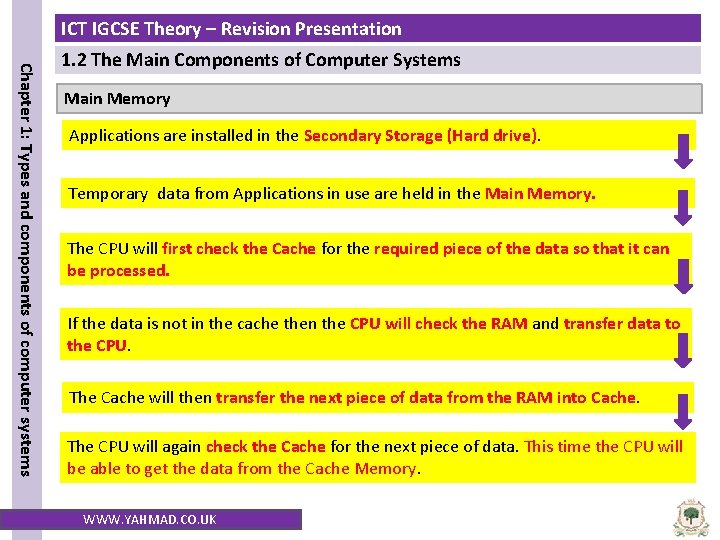 Chapter 1: Types and components of computer systems

ICT IGCSE Theory – Revision Presentation

1.2 The Main Components of Computer Systems

Main Memory

Applications are installed in the Secondary Storage (Hard drive).

Temporary data from Applications in use are held in the Main Memory.

The CPU will first check the Cache for the required piece of the data so that it can be processed.

If the data is not in the cache then the CPU will check the RAM and transfer data to the CPU.

The Cache will then transfer the next piece of data from the RAM into Cache.

The CPU will again check the Cache for the next piece of data. This time the CPU will be able to get the data from the Cache Memory.

WWW.YAHMAD.CO.UK